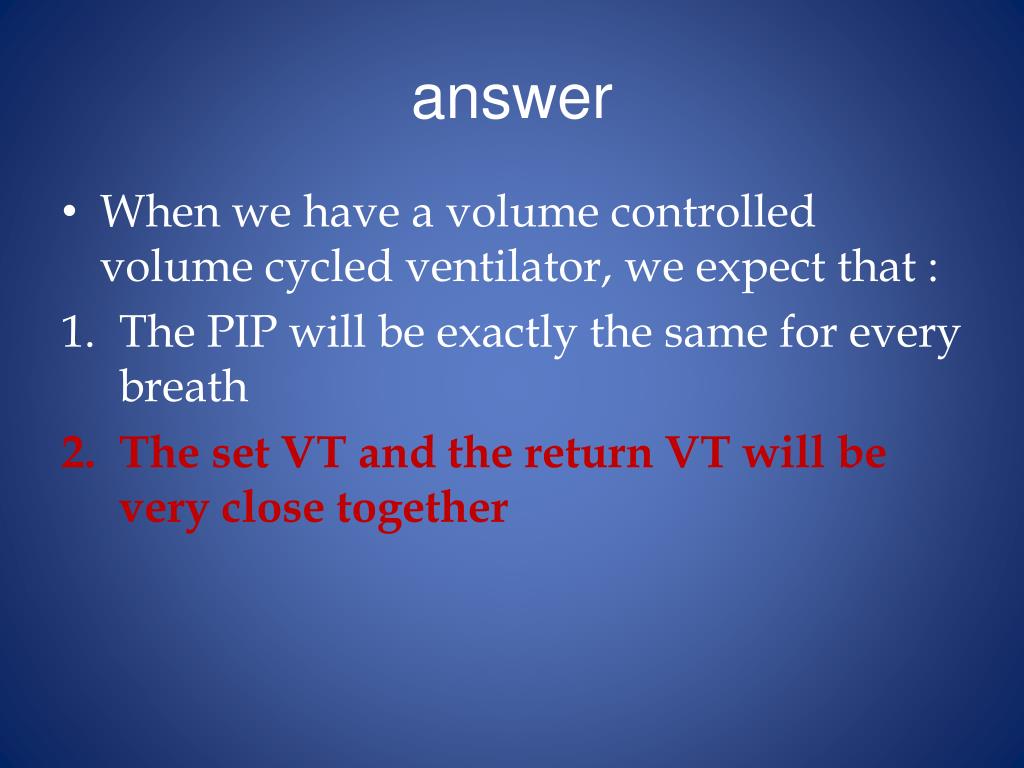 answer

• When we have a volume controlled volume cycled ventilator, we expect that :

1. The PIP will be exactly the same for every breath
2. The set VT and the return VT will be very close together